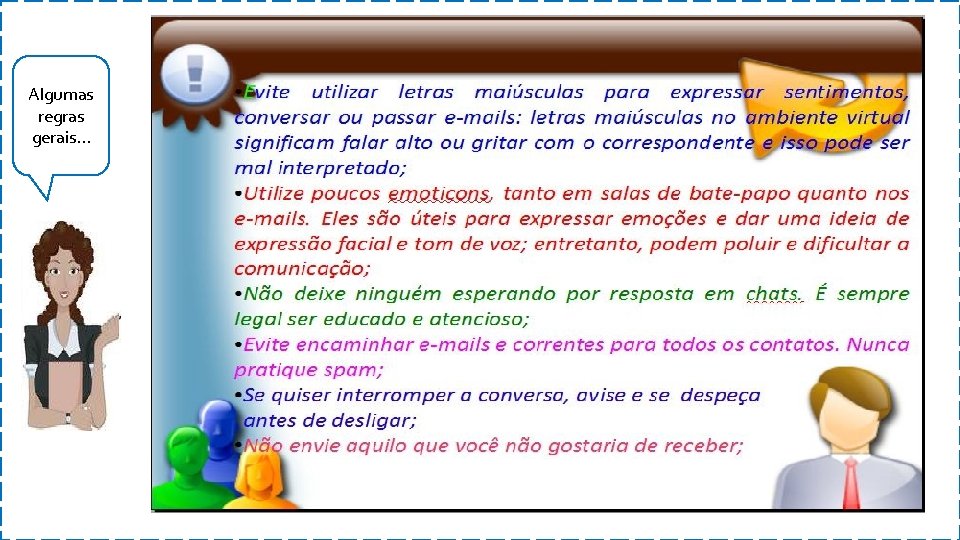 Algumas regras gerais...

•Evite utilizar letras maiúsculas para expressar sentimentos, conversar ou passar e-mails: letras maiúsculas no ambiente virtual significam falar alto ou gritar com o correspondente e isso pode ser mal interpretado;
•Utilize poucos emoticons, tanto em salas de bate-papo quanto nos e-mails. Eles são úteis para expressar emoções e dar uma ideia de expressão facial e tom de voz; entretanto, podem poluir e dificultar a comunicação;
•Não deixe ninguém esperando por resposta em chats. É sempre legal ser educado e atencioso;
•Evite encaminhar e-mails e correntes para todos os contatos. Nunca pratique spam;
•Se quiser interromper a conversa, avise e se despeça antes de desligar;
•Não envie aquilo que você não gostaria de receber;